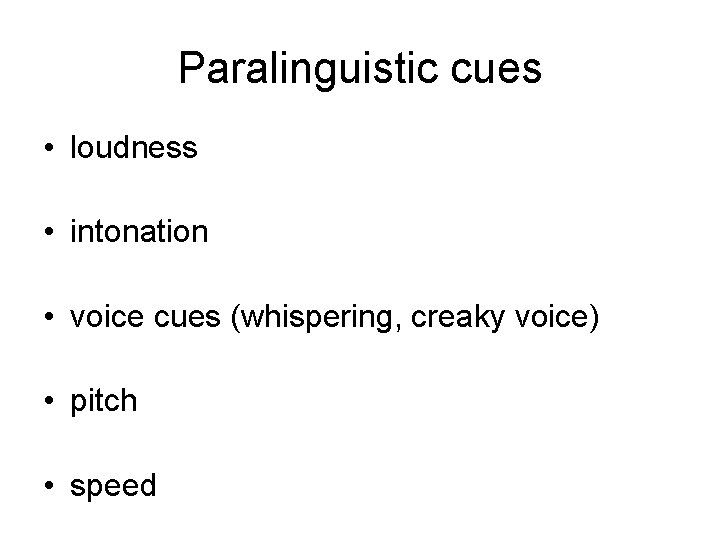 Paralinguistic cues

• loudness

• intonation

• voice cues (whispering, creaky voice)

• pitch

• speed